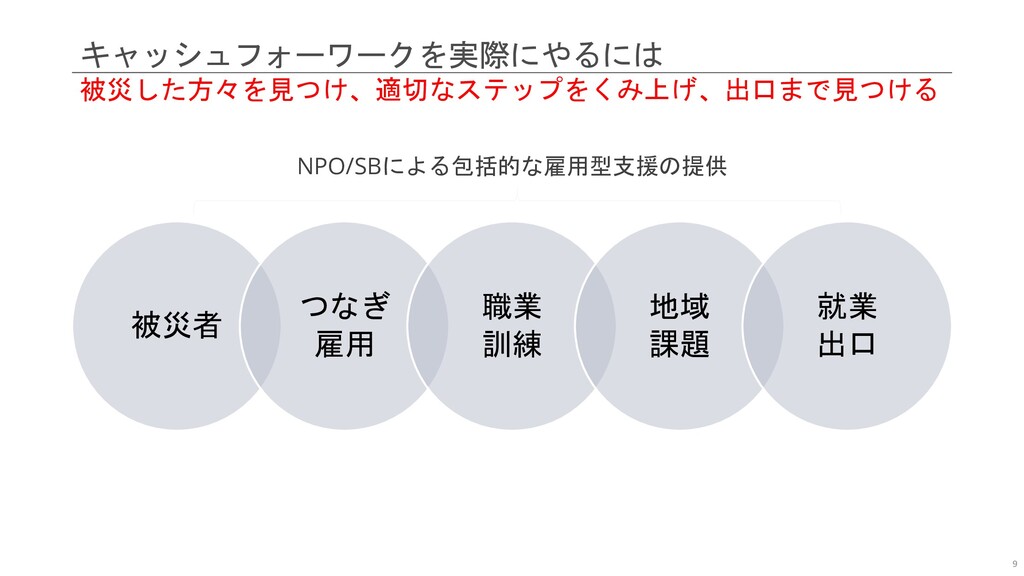 キャッシュフォーワークを実際にやるには

被災した方々を見つけ、適切なステップをくみ上げ、出口まで見つける

NPO/SBによる包括的な雇用型支援の提供

被災者

つなぎ
雇用

職業
訓練

地域
課題

就業
出口

9